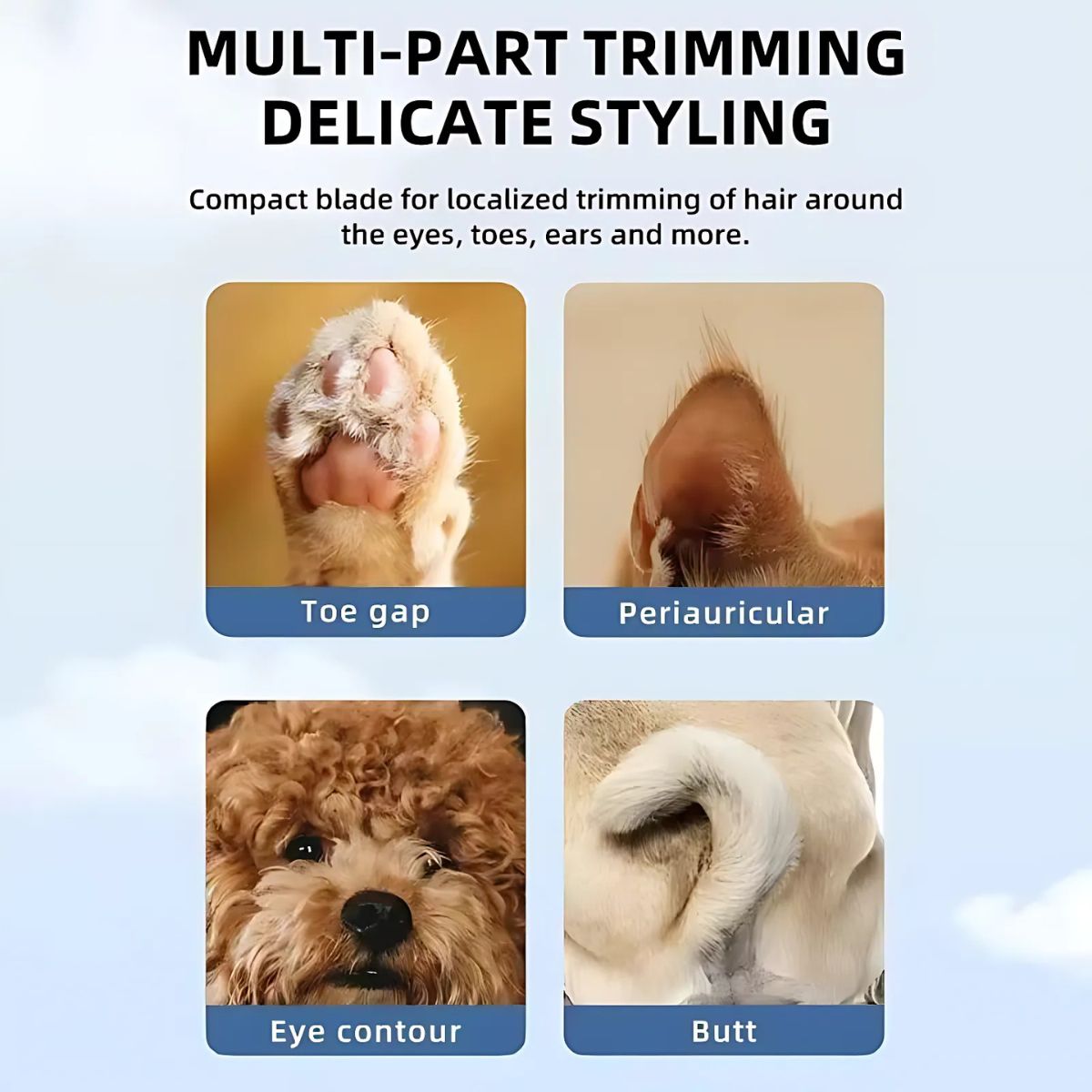 MULTI-PART TRIMMING
DELICATE STYLING

Compact blade for localized trimming of hair around the eyes, toes, ears and more.

Toe gap

Periauricular

Eye contour

Butt